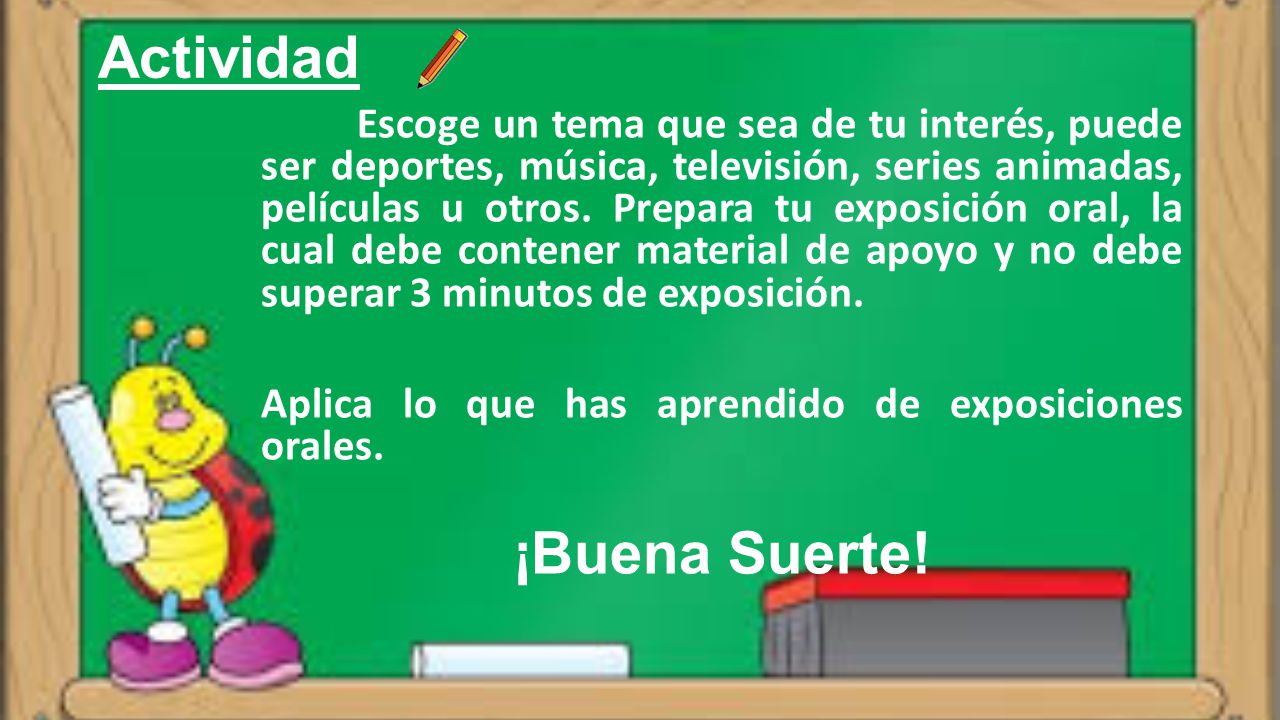 Actividad

Escoge un tema que sea de tu interés, puede ser deportes, música, televisión, series animadas, películas u otros. Prepara tu exposición oral, la cual debe contener material de apoyo y no debe superar 3 minutos de exposición.

Aplica lo que has aprendido de exposiciones orales.

¡Buena Suerte!